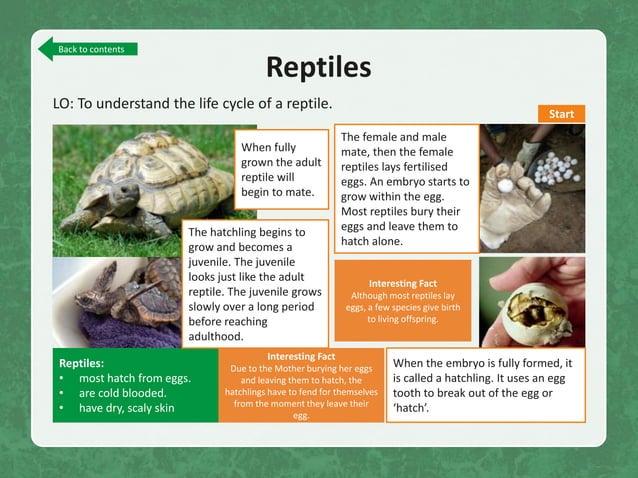 Back to contents

Reptiles

LO: To understand the life cycle of a reptile.

Start

When fully grown the adult reptile will begin to mate.

The female and male mate, then the female reptiles lays fertilised eggs. An embryo starts to grow within the egg. Most reptiles bury their eggs and leave them to hatch alone.

The hatchling begins to grow and becomes a juvenile. The juvenile looks just like the adult reptile. The juvenile grows slowly over a long period before reaching adulthood.

Interesting Fact
Although most reptiles lay eggs, a few species give birth to living offspring.

Reptiles:
• most hatch from eggs.
• are cold blooded.
• have dry, scaly skin

Interesting Fact
Due to the Mother burying her eggs and leaving them to hatch, the hatchlings have to fend for themselves from the moment they leave their egg.

When the embryo is fully formed, it is called a hatchling. It uses an egg tooth to break out of the egg or 'hatch'.